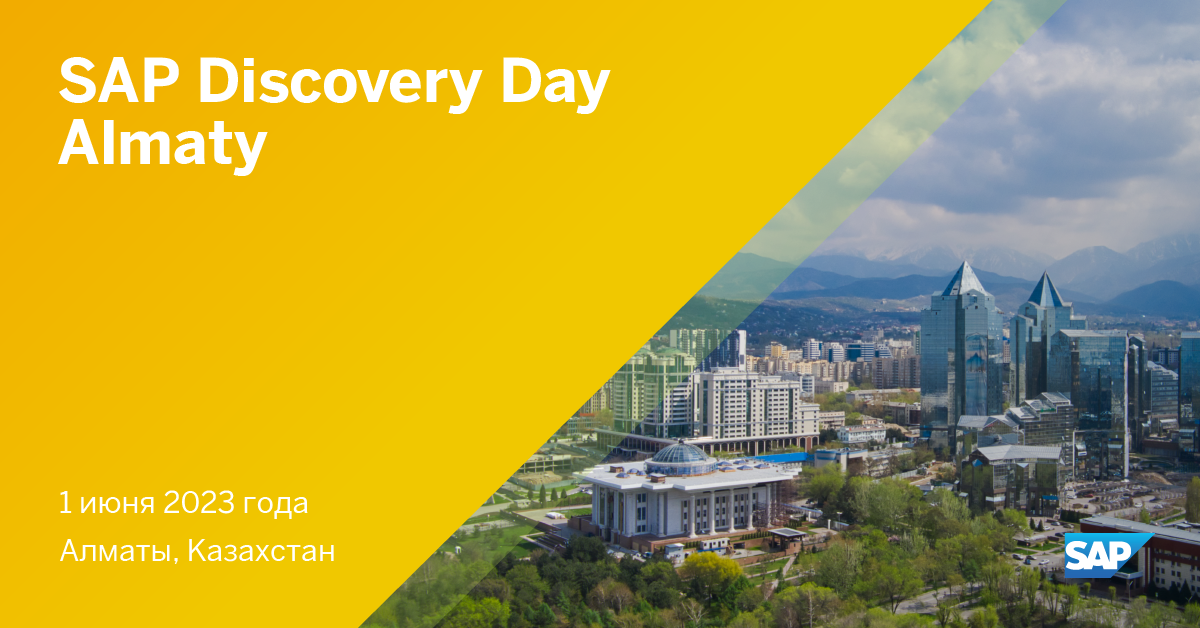 SAP Discovery Day Almaty

1 июня 2023 года

Алматы, Казахстан

SAP